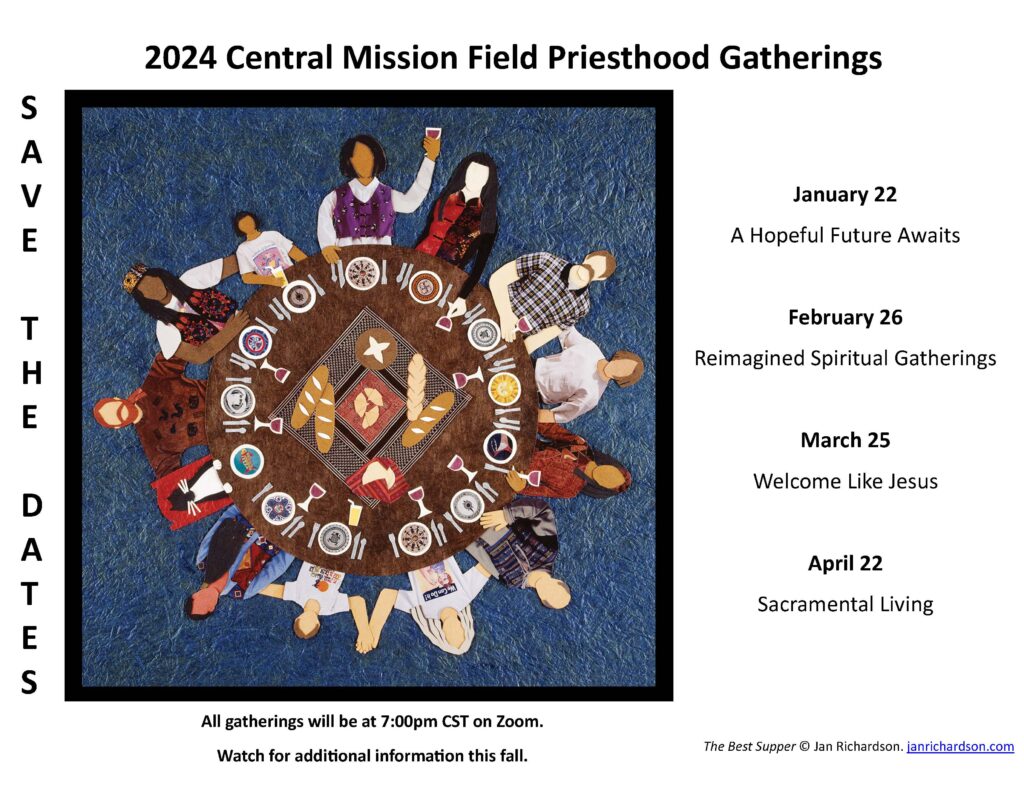 2024 Central Mission Field Priesthood Gatherings

SAVE THE DATES

January 22

A Hopeful Future Awaits

February 26

Reimagined Spiritual Gatherings

March 25

Welcome Like Jesus

April 22

Sacramental Living

All gatherings will be at 7:00pm CST on Zoom.

Watch for additional information this fall.

The Best Supper © Jan Richardson. janrichardson.com